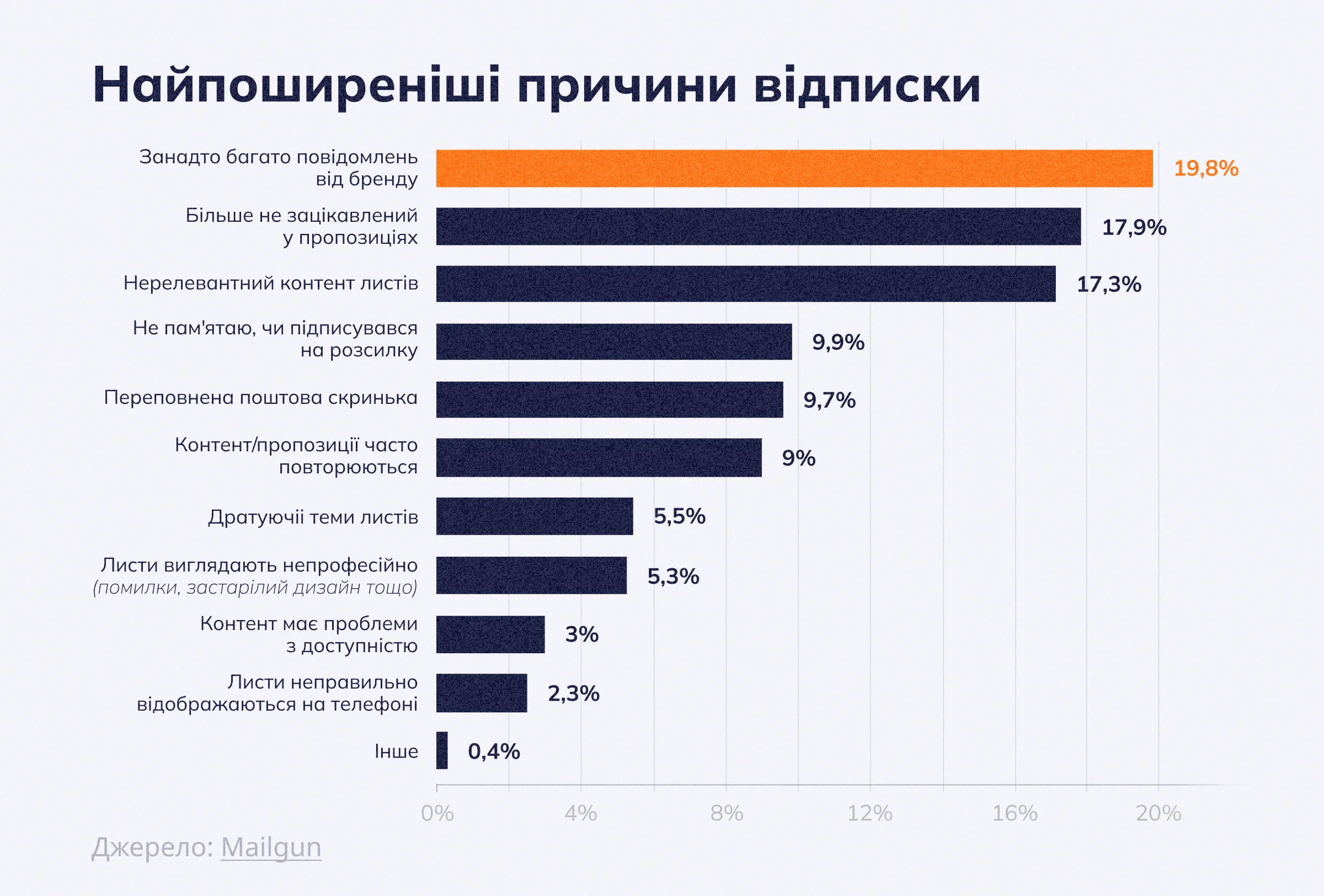 Найпоширеніші причини відписки

Занадто багато повідомлень від бренду 19,8%

Більше не зацікавлений у пропозиціях 17,9%

Нерелевантний контент листів 17,3%

Не пам'ятаю, чи підписувався на розсилку 9,9%

Переповнена поштова скринька 9,7%

Контент/пропозиції часто повторюються 9%

Дратуючії теми листів 5,5%

Листи виглядають непрофесійно (помилки, застарілий дизайн тощо) 5,3%

Контент має проблеми з доступністю 3%

Листи неправильно відображаються на телефоні 2,3%

Інше 0,4%

0% 4% 8% 12% 16% 20%

Джерело: Mailgun